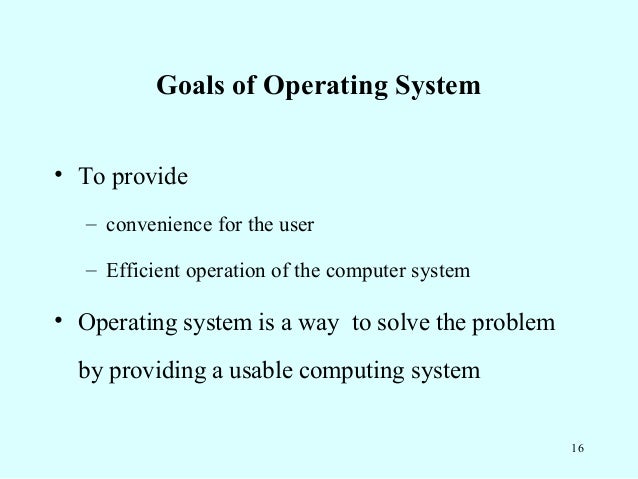 Goals of Operating System

• To provide

– convenience for the user

– Efficient operation of the computer system

• Operating system is a way to solve the problem by providing a usable computing system

16